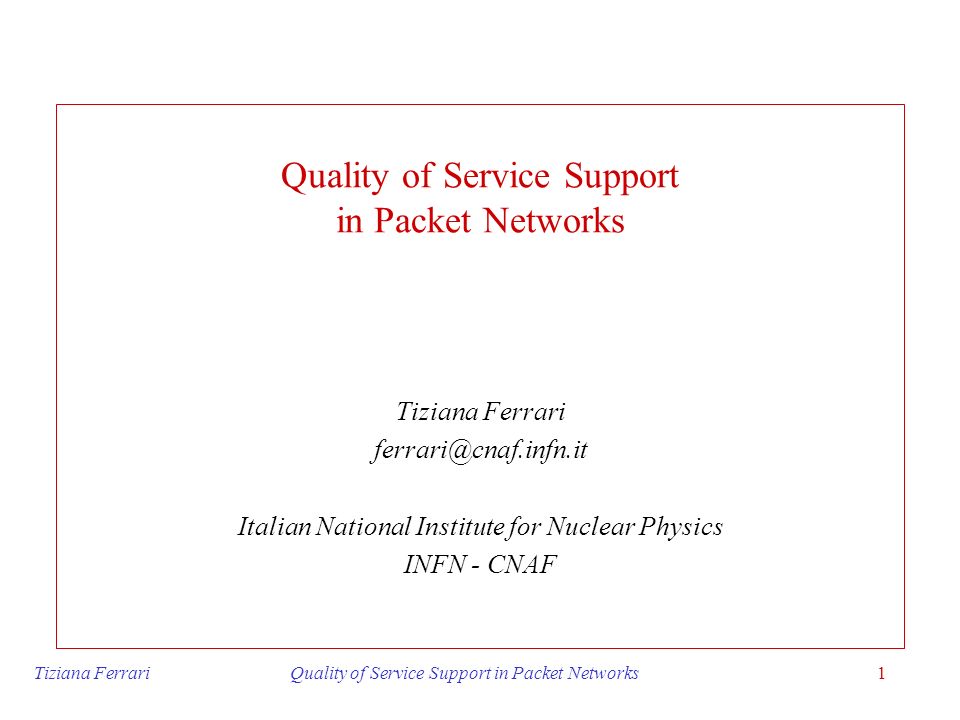 Quality of Service Support
in Packet Networks

Tiziana Ferrari
ferrari@cnaf.infn.it

Italian National Institute for Nuclear Physics
INFN - CNAF

Tiziana Ferrari Quality of Service Support in Packet Networks 1